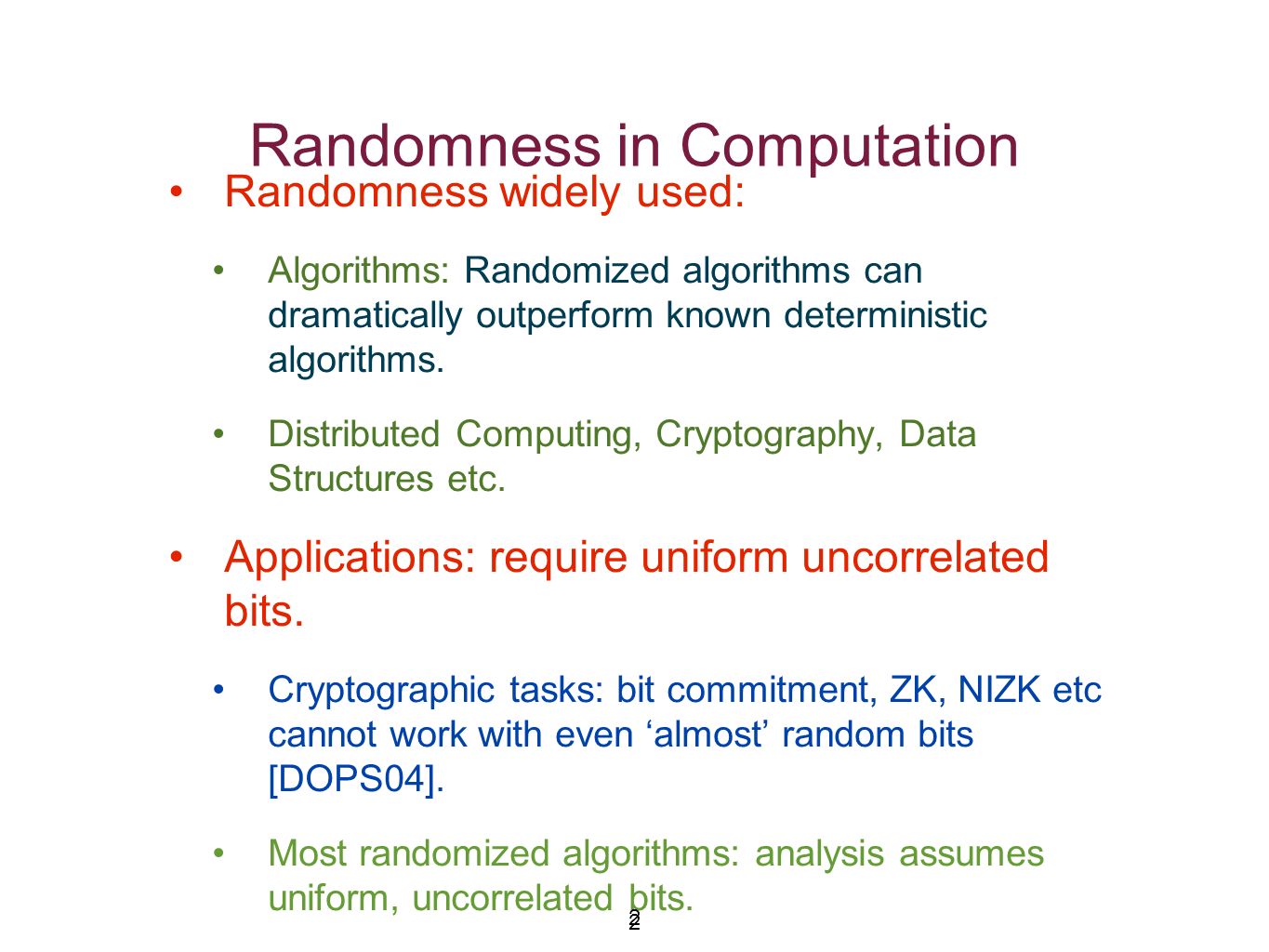 Randomness in Computation

• Randomness widely used:

• Algorithms: Randomized algorithms can dramatically outperform known deterministic algorithms.

• Distributed Computing, Cryptography, Data Structures etc.

• Applications: require uniform uncorrelated bits.

• Cryptographic tasks: bit commitment, ZK, NIZK etc cannot work with even ‘almost’ random bits [DOPS04].

• Most randomized algorithms: analysis assumes uniform, uncorrelated bits.

2